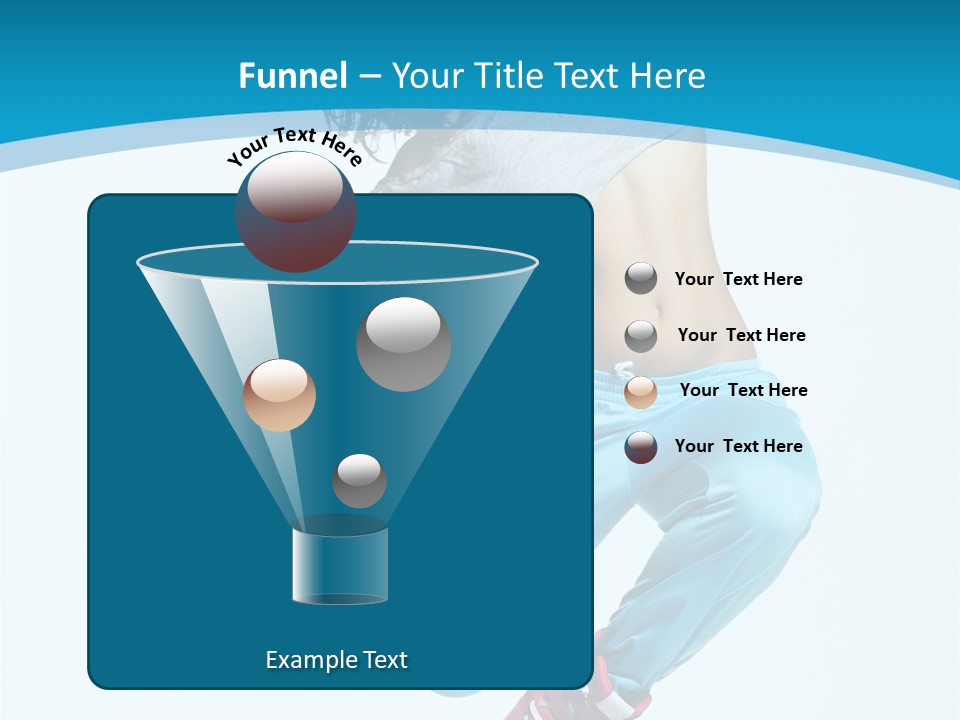 Funnel – Your Title Text Here

Your Text Here

Your Text Here

Your Text Here

Your Text Here

Your Text Here

Example Text